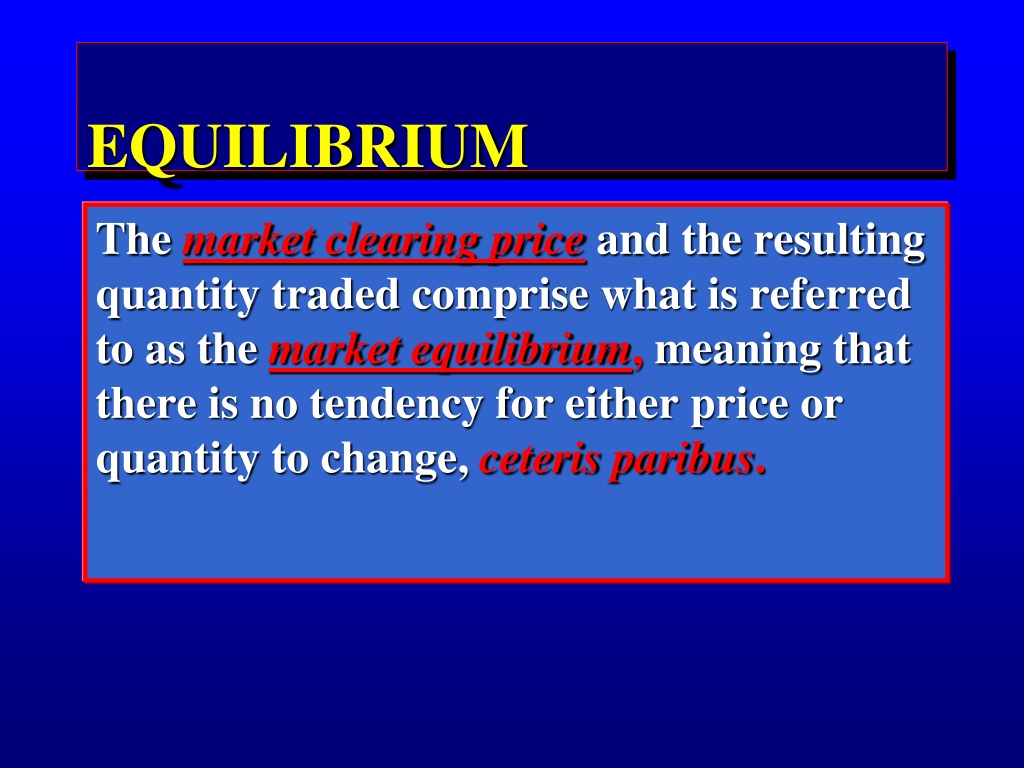 EQUILIBRIUM

The market clearing price and the resulting quantity traded comprise what is referred to as the market equilibrium, meaning that there is no tendency for either price or quantity to change, ceteris paribus.